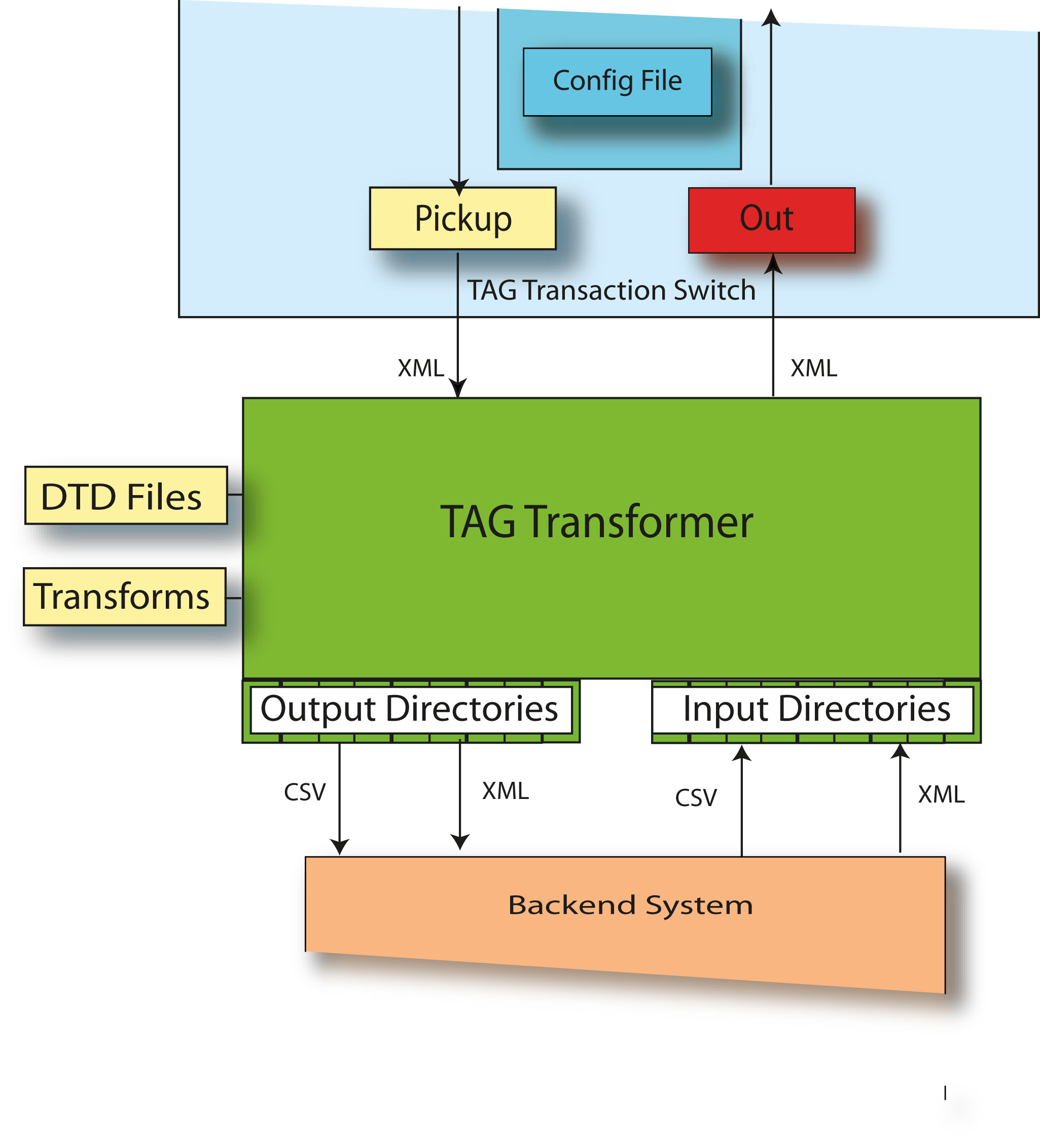 Config File

Pickup

Out

TAG Transaction Switch

XML

XML

DTD Files

Transforms

TAG Transformer

Output Directories

Input Directories

CSV

XML

CSV

XML

Backend System